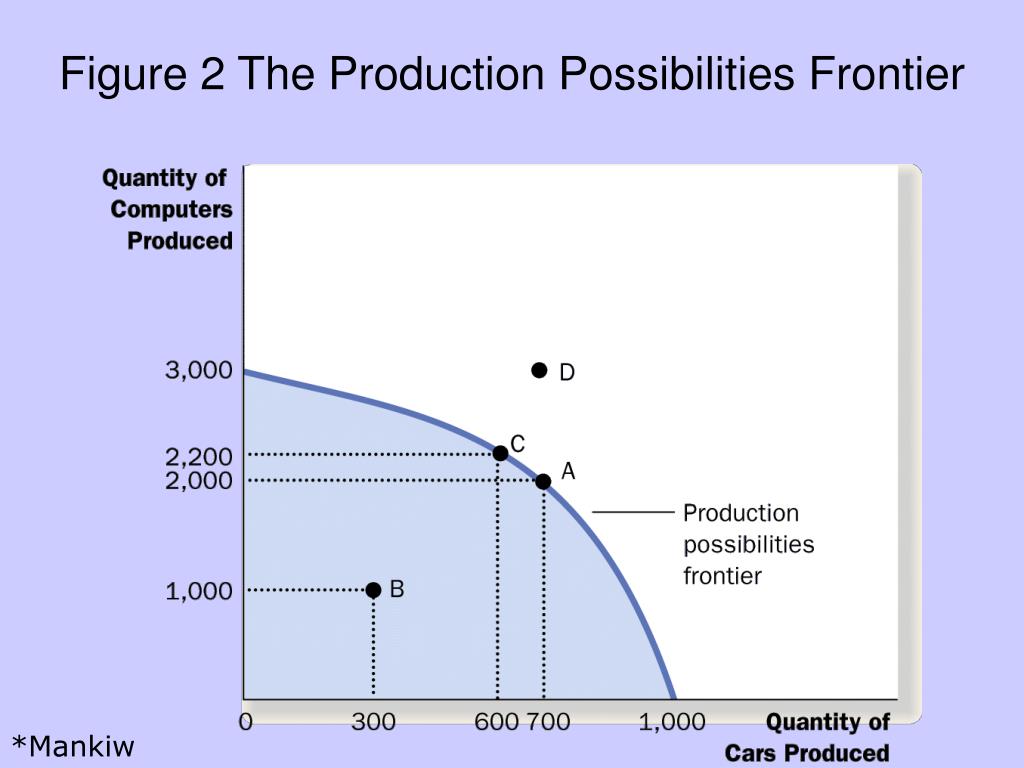 Figure 2 The Production Possibilities Frontier

Quantity of Computers Produced

3,000
2,200
2,000
1,000

D
C
A
B

Production possibilities frontier

0
300
600
700
1,000

Quantity of Cars Produced

*Mankiw